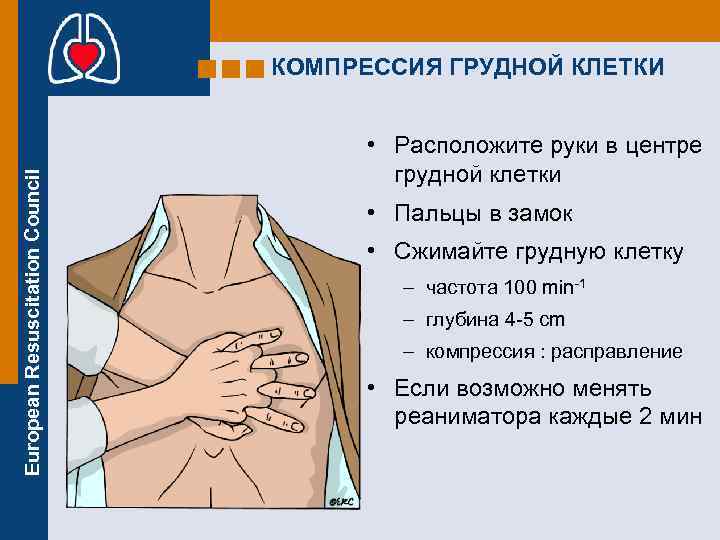 European Resuscitation Council

КОМПРЕССИЯ ГРУДНОЙ КЛЕТКИ

• Расположите руки в центре грудной клетки
• Пальцы в замок
• Сжимайте грудную клетку
– частота 100 min$^{-1}$
– глубина 4-5 cm
– компрессия : расправление
• Если возможно менять реаниматора каждые 2 мин

©ERC